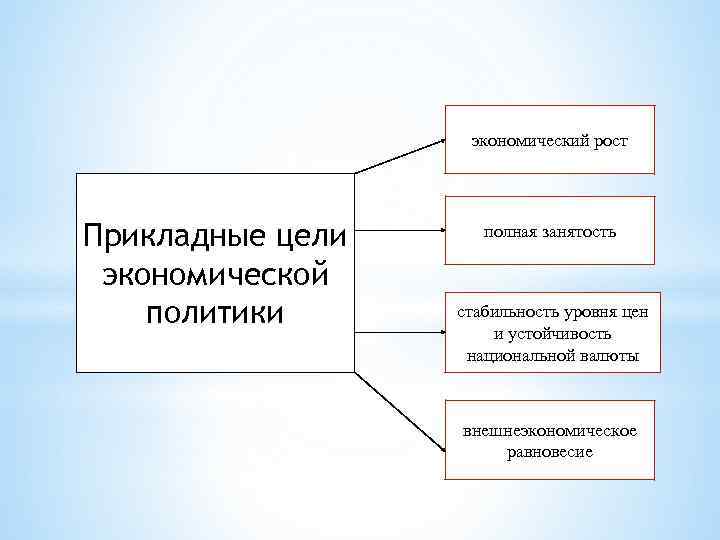 Прикладные цели экономической политики

экономический рост

полная занятость

стабильность уровня цен и устойчивость национальной валюты

внешнеэкономическое равновесие